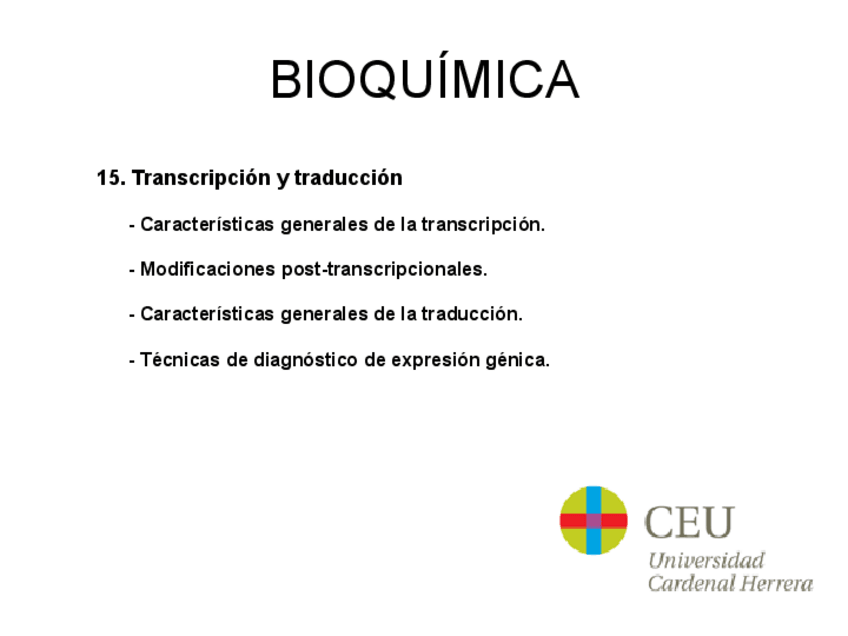 BIOQUÍMICA

15. Transcripción y traducción

- Características generales de la transcripción.

- Modificaciones post-transcripcionales.

- Características generales de la traducción.

- Técnicas de diagnóstico de expresión génica.

CEU
Universidad
Cardenal Herrera